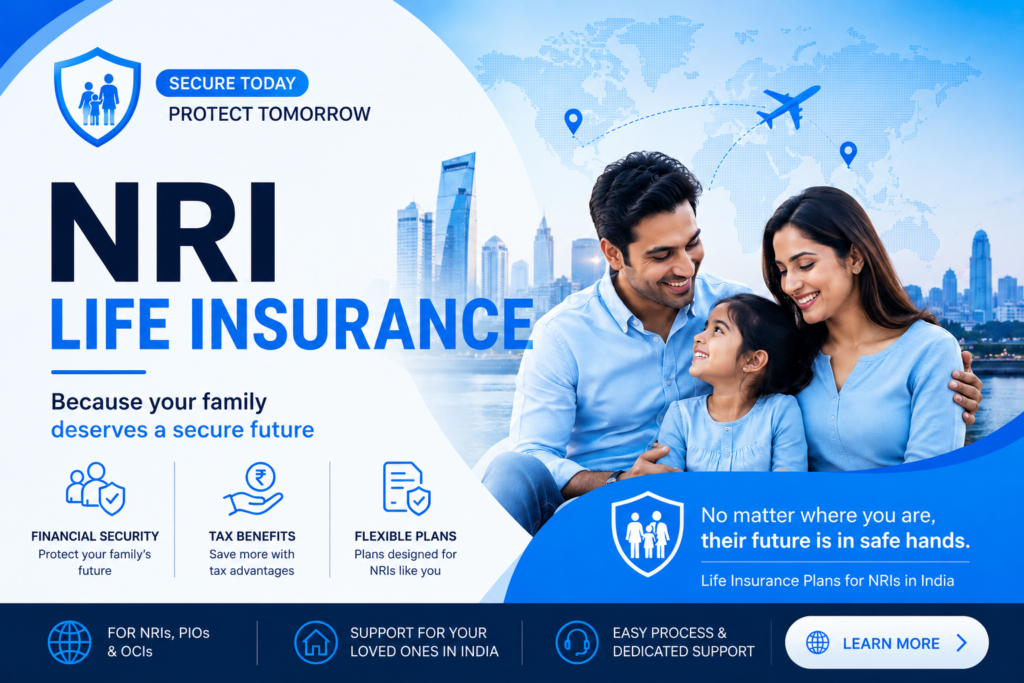 SECURE TODAY
PROTECT TOMORROW

NRI
LIFE INSURANCE

Because your family
deserves a secure future

FINANCIAL SECURITY
Protect your family's future

TAX BENEFITS
Save more with tax advantages

FLEXIBLE PLANS
Plans designed for NRIs like you

No matter where you are,
their future is in safe hands.

Life Insurance Plans for NRIs in India

FOR NRIs, PIOs & OCIs

SUPPORT FOR YOUR LOVED ONES IN INDIA

EASY PROCESS & DEDICATED SUPPORT

LEARN MORE